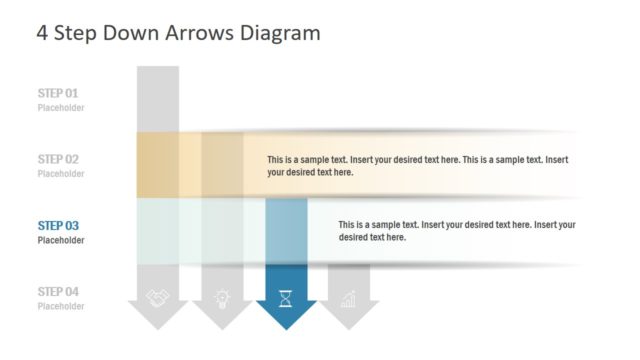 4 Step Down Arrows Diagram

STEP 01
Placeholder

STEP 02
Placeholder

This is a sample text. Insert your desired text here. This is a sample text. Insert your desired text here.

STEP 03
Placeholder

This is a sample text. Insert your desired text here. Insert your desired text here.

STEP 04
Placeholder